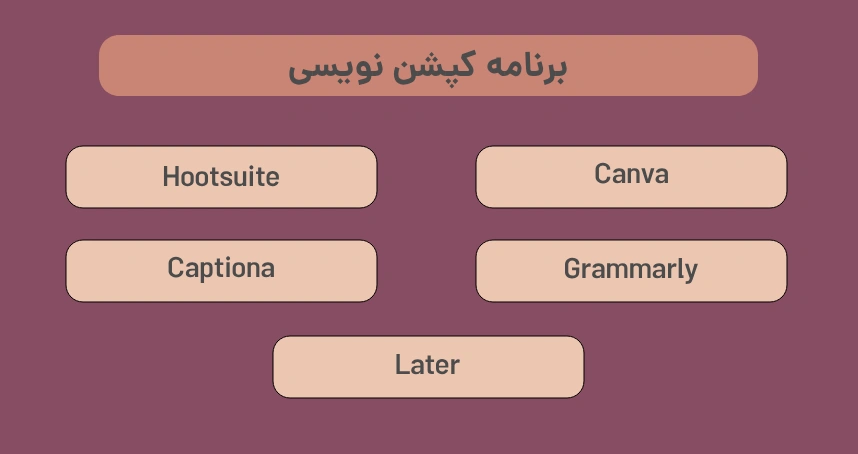 برنامه کپشن نویسی

Canva

Hootsuite

Grammarly

Captiona

Later